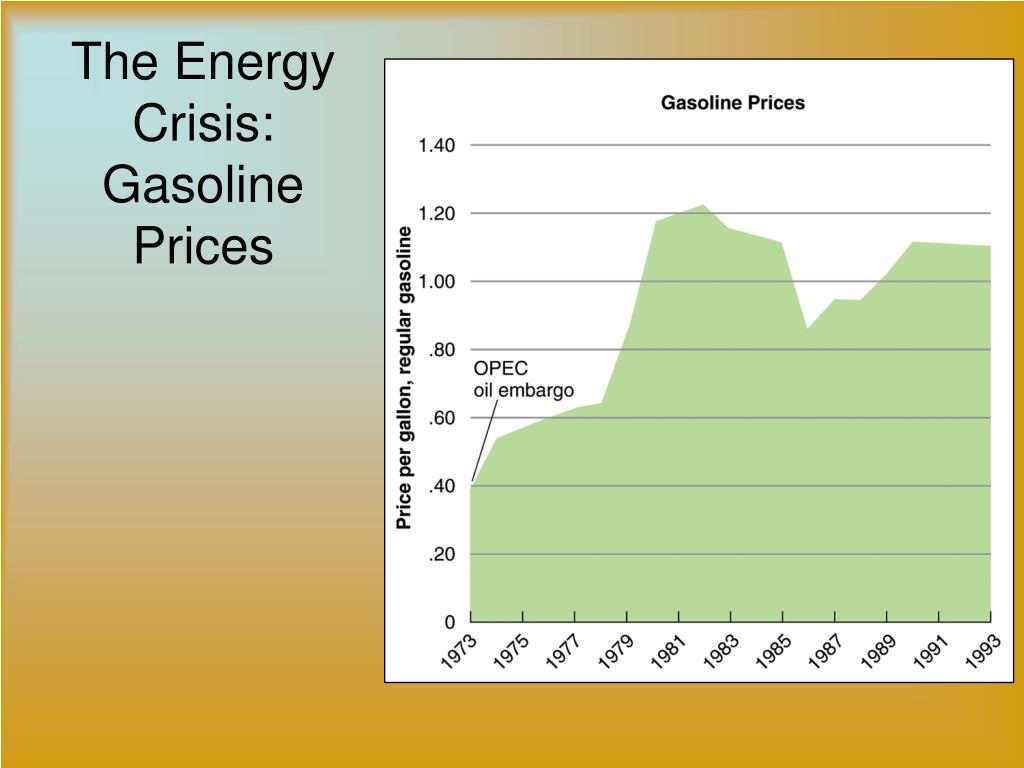 The Energy Crisis: Gasoline Prices

Gasoline Prices

Price per gallon, regular gasoline

1.40
1.20
1.00
.80
.60
.40
.20
0

OPEC
oil embargo

1973
1975
1977
1979
1981
1983
1985
1987
1989
1991
1993